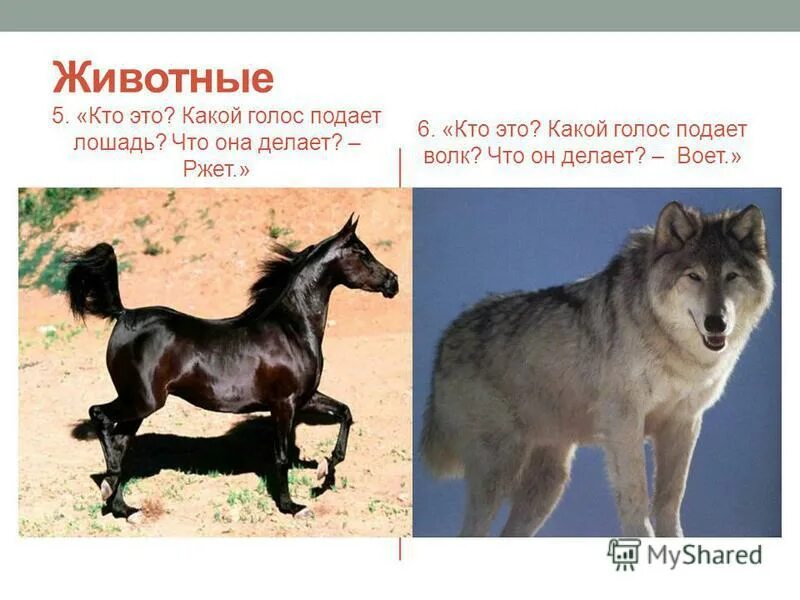 Животные

5. «Кто это? Какой голос подает лошадь? Что она делает? – Ржет.»

6. «Кто это? Какой голос подает волк? Что он делает? – Воет.»

MyShared